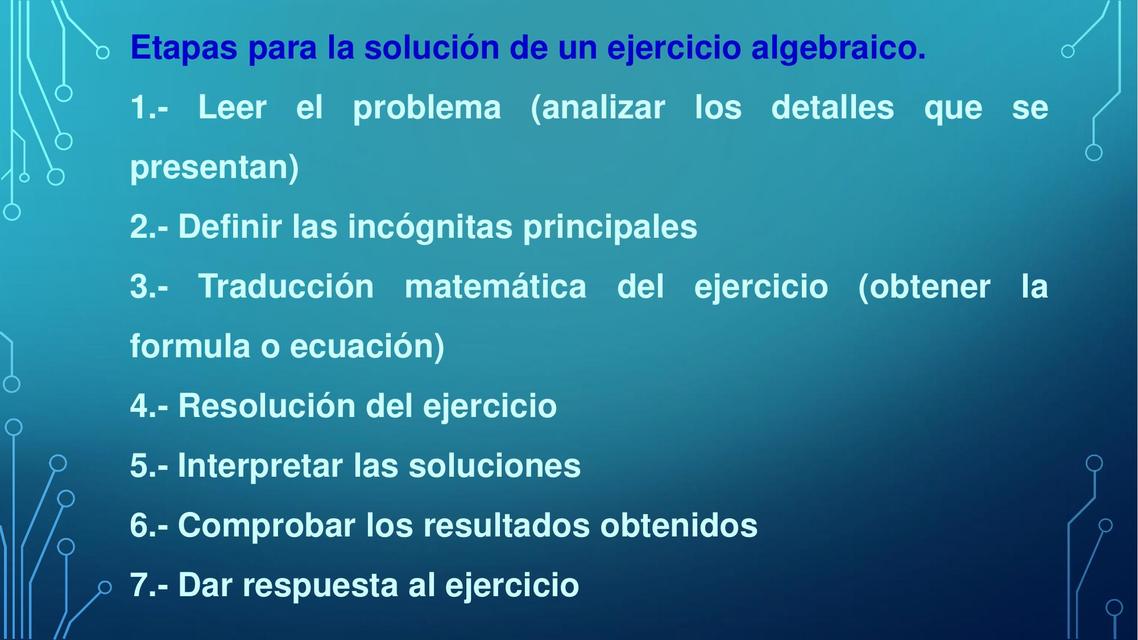 Etapas para la solución de un ejercicio algebraico.

1.- Leer el problema (analizar los detalles que se presentan)

2.- Definir las incógnitas principales

3.- Traducción matemática del ejercicio (obtener la formula o ecuación)

4.- Resolución del ejercicio

5.- Interpretar las soluciones

6.- Comprobar los resultados obtenidos

7.- Dar respuesta al ejercicio